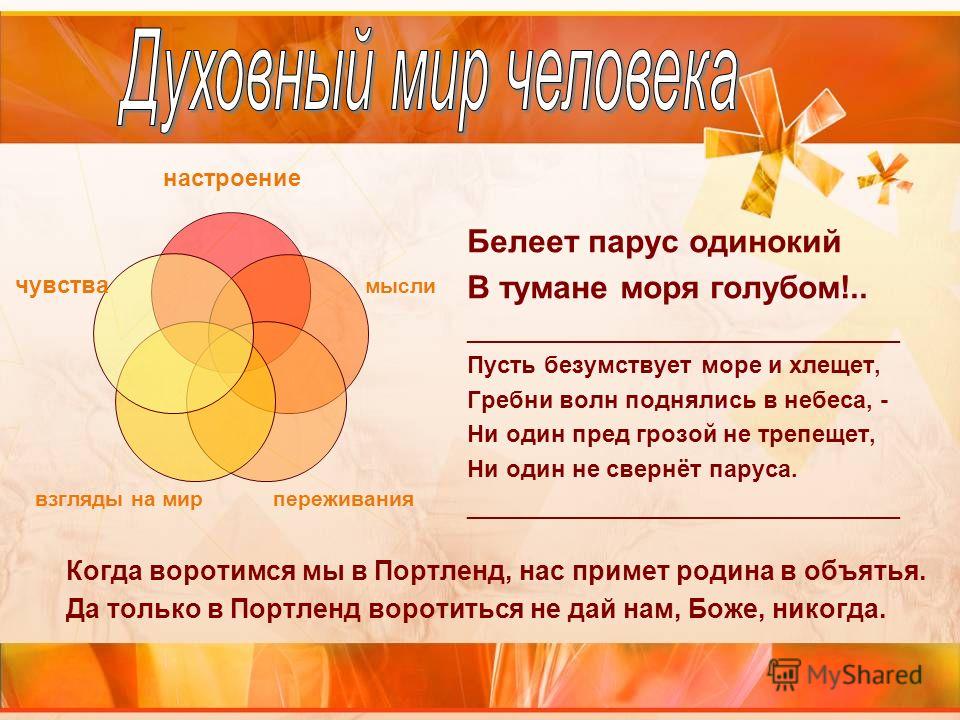 Духовный мир человека

настроение

чувства

мысли

взгляды на мир

переживания

Белеет парус одинокий
В тумане моря голубом!..

Пусть безумствует море и хлещет,
Гребни волн поднялись в небеса, -
Ни один пред грозой не трепещет,
Ни один не свернёт паруса.

Когда воротимся мы в Портленд, нас примет родина в объятья.
Да только в Портленд воротиться не дай нам, Боже, никогда.

MyShared